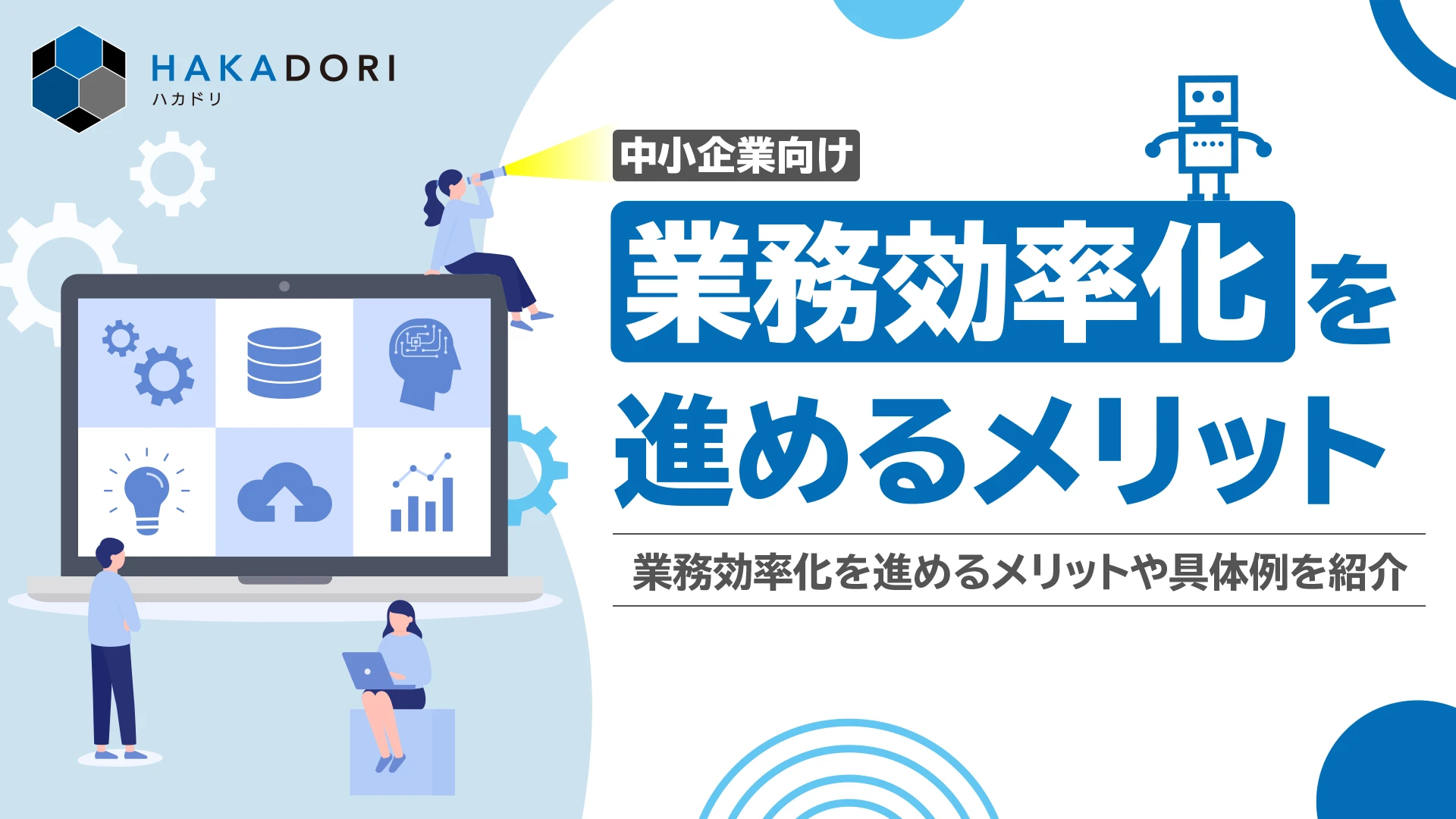 HAKADORI
ハカドリ

中小企業向け

業務効率化を進めるメリット

業務効率化を進めるメリットや具体例を紹介